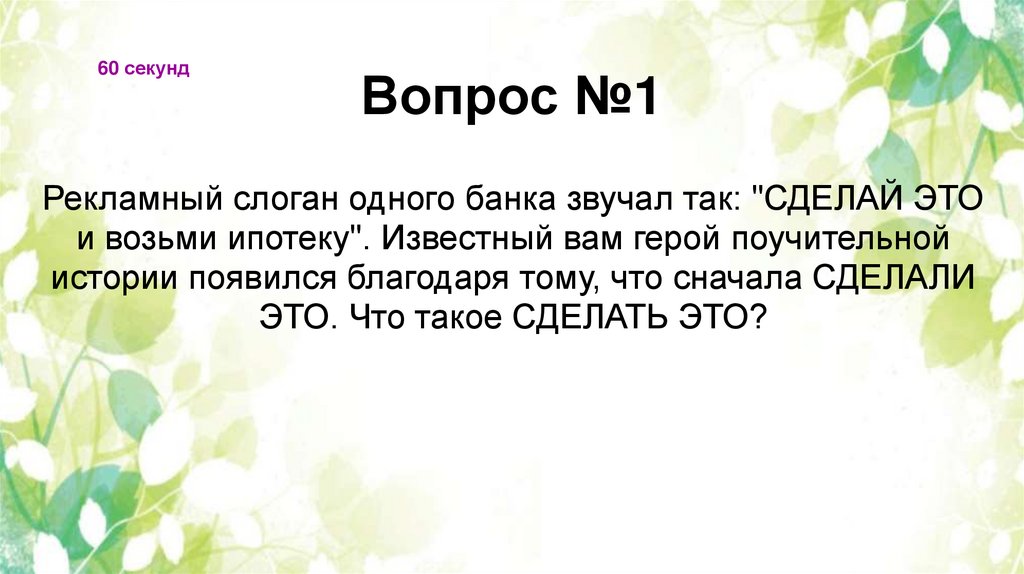 60 секунд

Вопрос №1

Рекламный слоган одного банка звучал так: "СДЕЛАЙ ЭТО и возьми ипотеку". Известный вам герой поучительной истории появился благодаря тому, что сначала СДЕЛАЛИ ЭТО. Что такое СДЕЛАТЬ ЭТО?